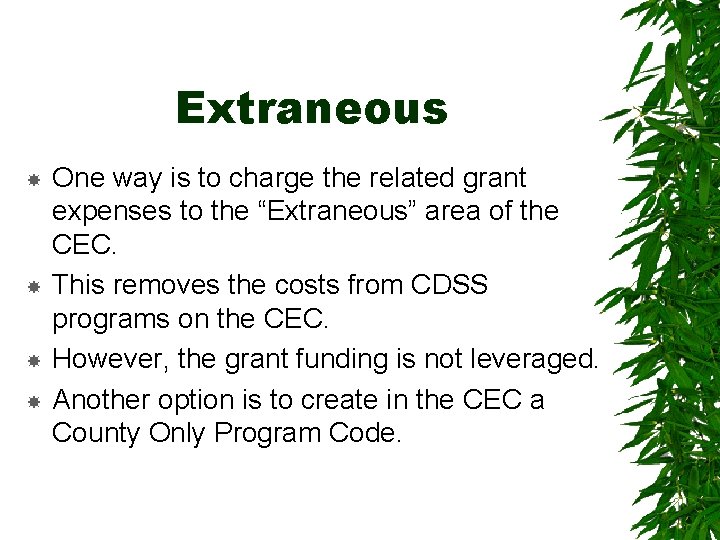 Extraneous

One way is to charge the related grant expenses to the “Extraneous” area of the CEC.

This removes the costs from CDSS programs on the CEC.

However, the grant funding is not leveraged.

Another option is to create in the CEC a County Only Program Code.